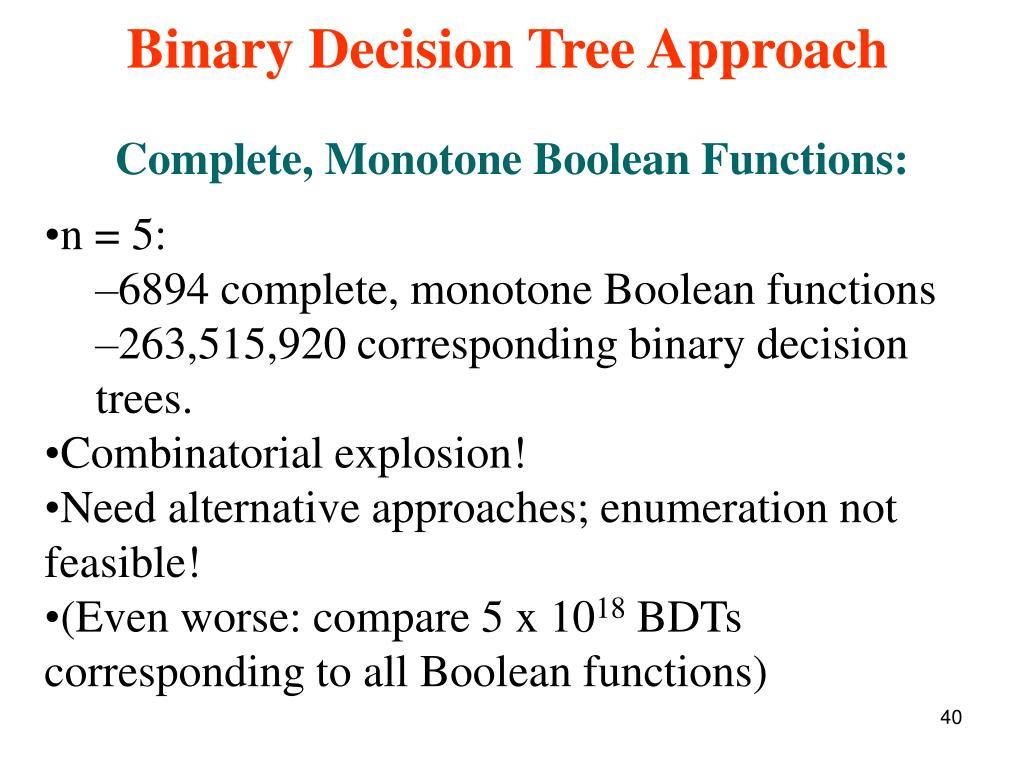 Binary Decision Tree Approach

Complete, Monotone Boolean Functions:

•n = 5:
–6894 complete, monotone Boolean functions
–263,515,920 corresponding binary decision trees.
•Combinatorial explosion!
•Need alternative approaches; enumeration not feasible!
•(Even worse: compare 5 x $10^{18}$ BDTs corresponding to all Boolean functions)

40